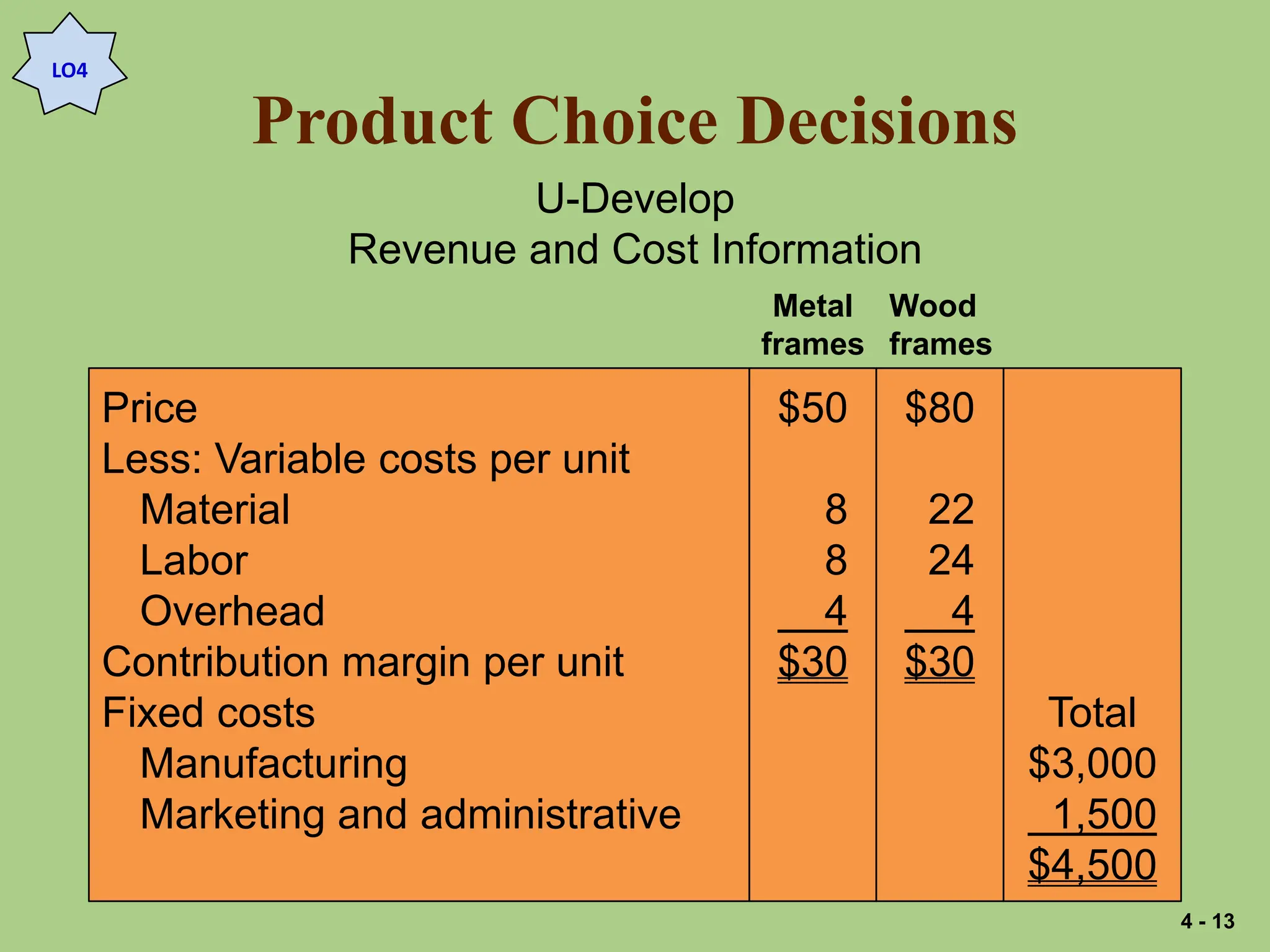 LO4

Product Choice Decisions

U-Develop
Revenue and Cost Information

| | Metal frames | Wood frames | |
|---|---|---|---|
| Price | \$50 | \$80 | |
| Less: Variable costs per unit | | | |
| Material | 8 | 22 | |
| Labor | 8 | 24 | |
| Overhead | 4 | 4 | |
| Contribution margin per unit | \$30 | \$30 | |
| Fixed costs | | | Total |
| Manufacturing | | | \$3,000 |
| Marketing and administrative | | | 1,500 |
| | | | \$4,500 |

4 - 13